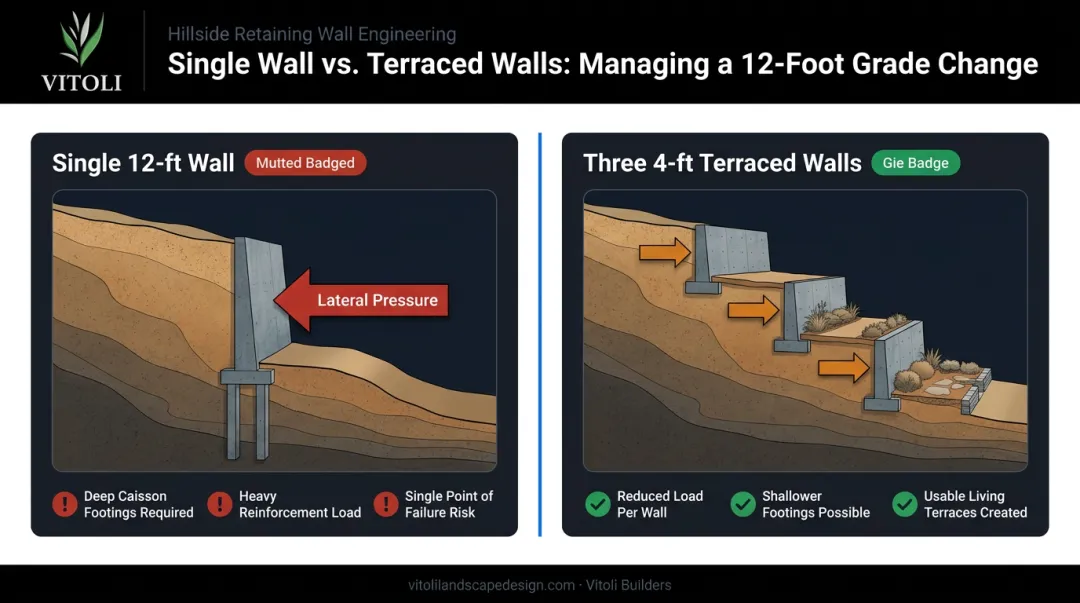 VITOLI

Hillside Retaining Wall Engineering

Single Wall vs. Terraced Walls: Managing a 12-Foot Grade Change

Single 12-ft Wall Mutted Badged

Lateral Pressure

Deep Caisson Footings Required

Heavy Reinforcement Load

Single Point of Failure Risk

Three 4-ft Terraced Walls Gie Badge

Reduced Load Per Wall

Shallower Footings Possible

Usable Living Terraces Created

vitolilandscapedesign.com · Vitoli Builders